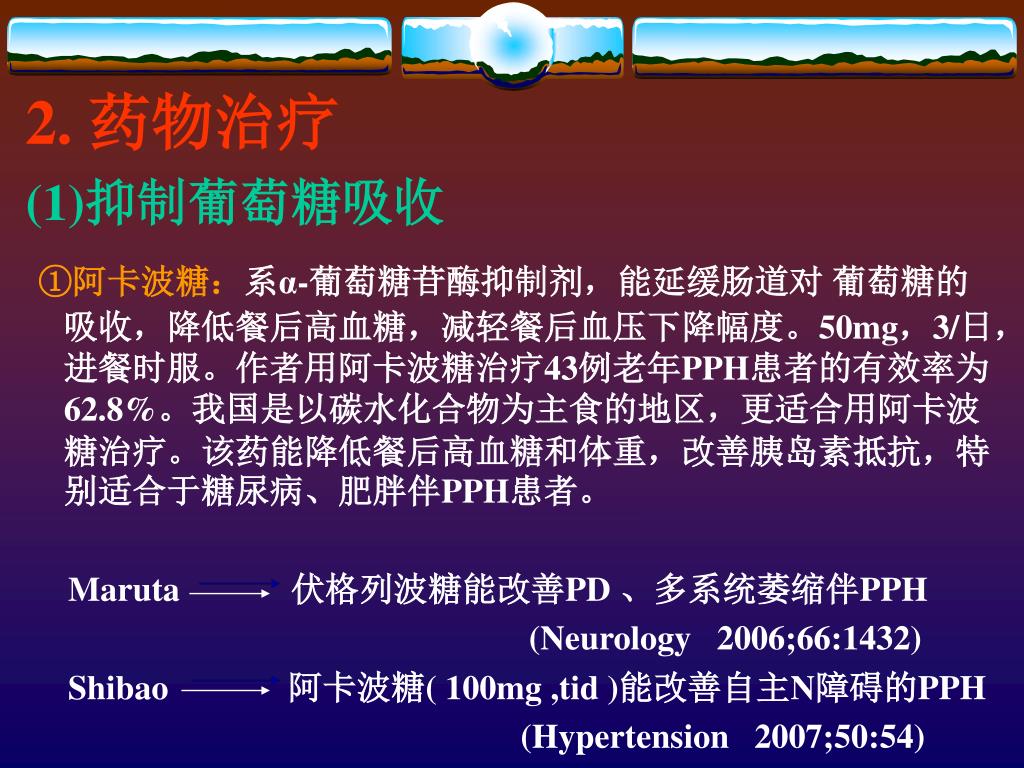 2. 药物治疗

(1)抑制葡萄糖吸收

①阿卡波糖：系α-葡萄糖苷酶抑制剂，能延缓肠道对 葡萄糖的吸收，降低餐后高血糖，减轻餐后血压下降幅度。50mg，3/日，进餐时服。作者用阿卡波糖治疗43例老年PPH患者的有效率为62.8%。我国是以碳水化合物为主食的地区，更适合用阿卡波糖治疗。该药能降低餐后高血糖和体重，改善胰岛素抵抗，特别适合于糖尿病、肥胖伴PPH患者。

Maruta ⟶ 伏格列波糖能改善PD 、多系统萎缩伴PPH

(Neurology 2006;66:1432)

Shibao ⟶ 阿卡波糖( 100mg ,tid )能改善自主N障碍的PPH

(Hypertension 2007;50:54)